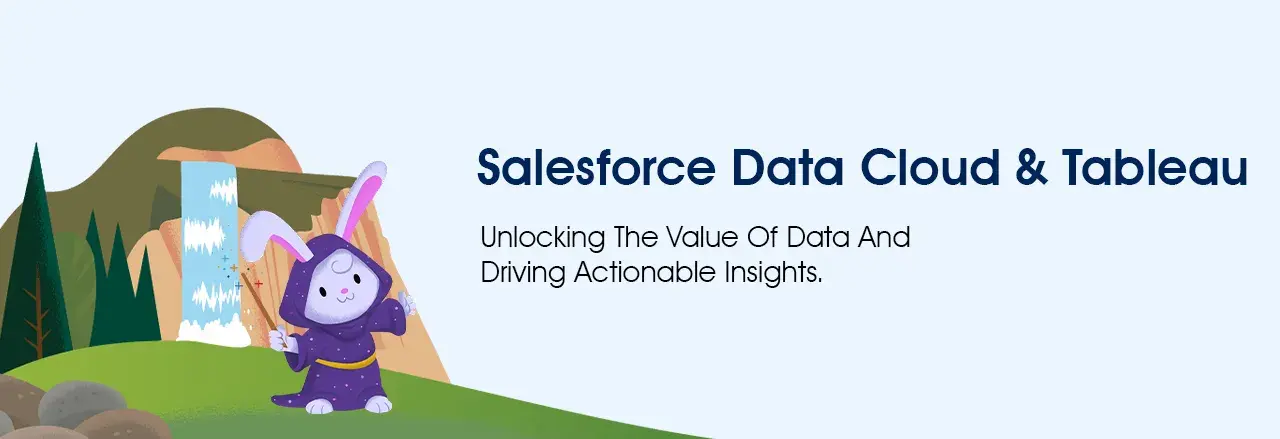 Salesforce Data Cloud & Tableau

Unlocking The Value Of Data And Driving Actionable Insights.